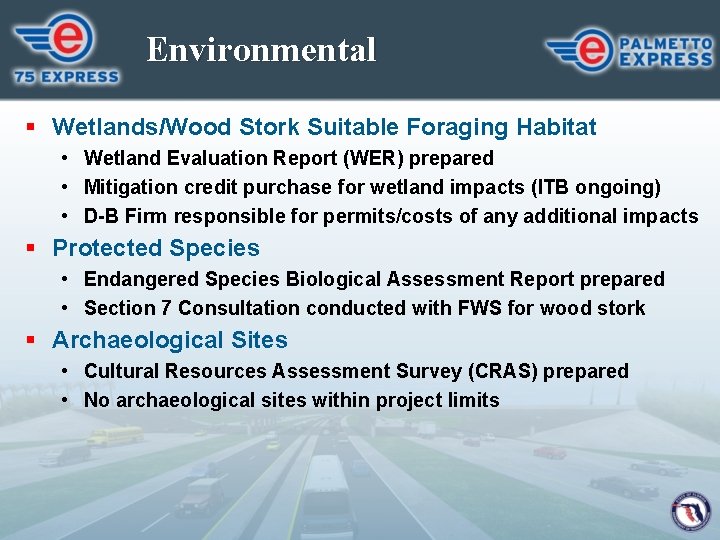 e 75 EXPRESS

Environmental

e PALMETTO EXPRESS

▪ Wetlands/Wood Stork Suitable Foraging Habitat
• Wetland Evaluation Report (WER) prepared
• Mitigation credit purchase for wetland impacts (ITB ongoing)
• D-B Firm responsible for permits/costs of any additional impacts

▪ Protected Species
• Endangered Species Biological Assessment Report prepared
• Section 7 Consultation conducted with FWS for wood stork

▪ Archaeological Sites
• Cultural Resources Assessment Survey (CRAS) prepared
• No archaeological sites within project limits